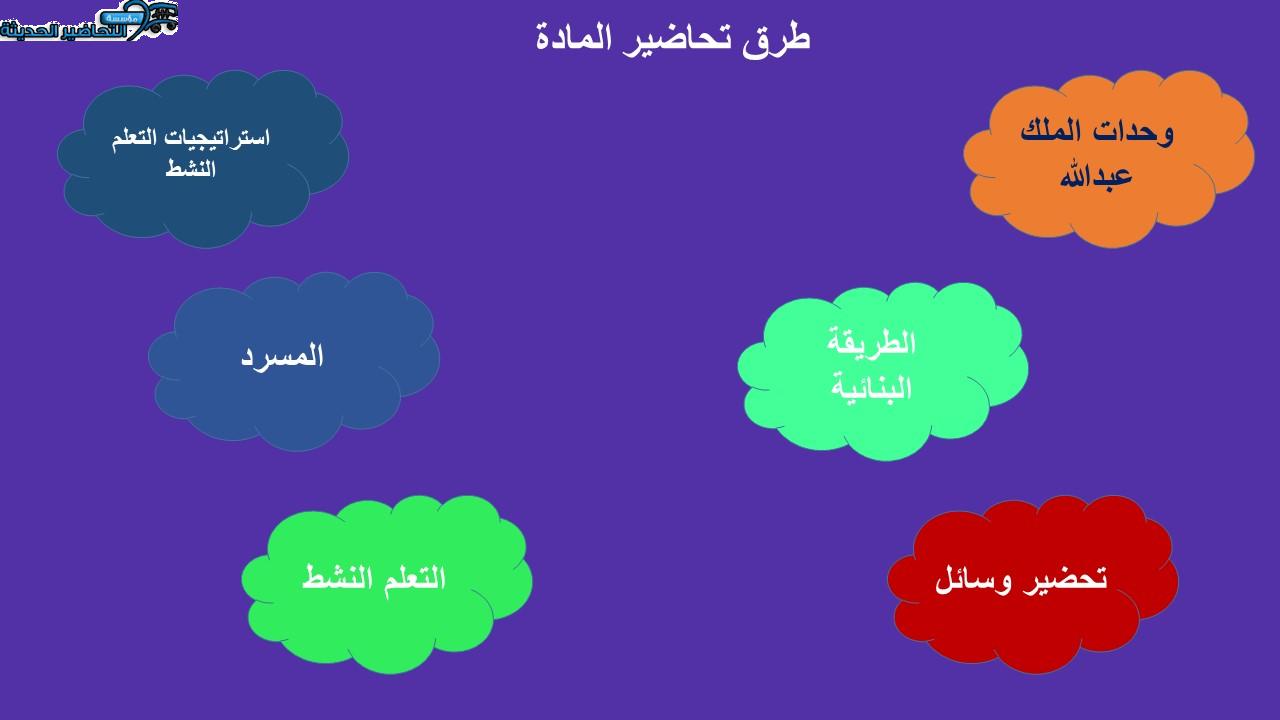 مؤسسة التحاضير الحديثة

طرق تحاضير المادة

وحدات الملك عبدالله

استراتيجيات التعلم النشط

الطريقة البنائية

المسرد

تحضير وسائل

التعلم النشط